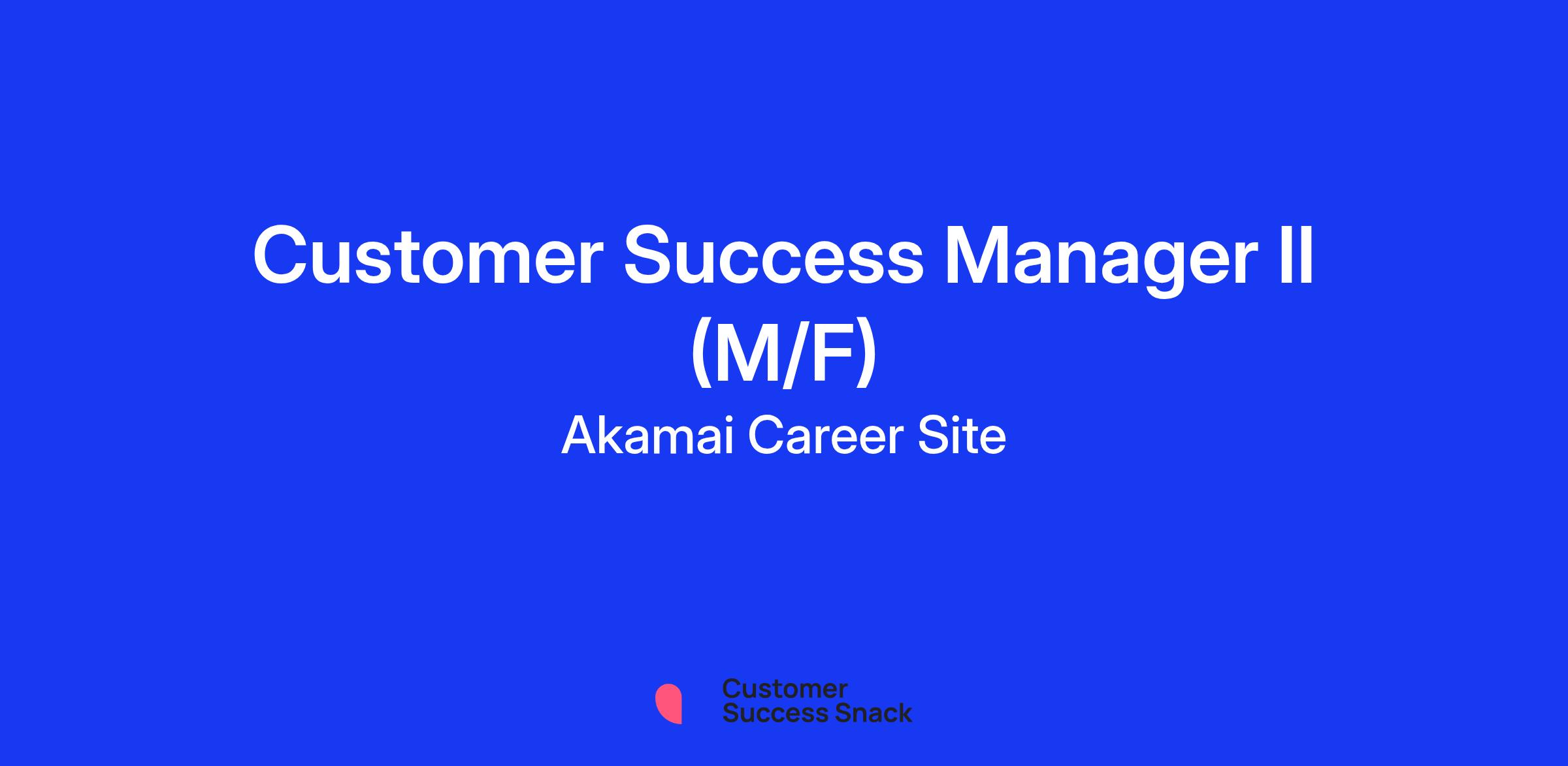 Customer Success Manager II (M/F)

Akamai Career Site

Customer Success Snack